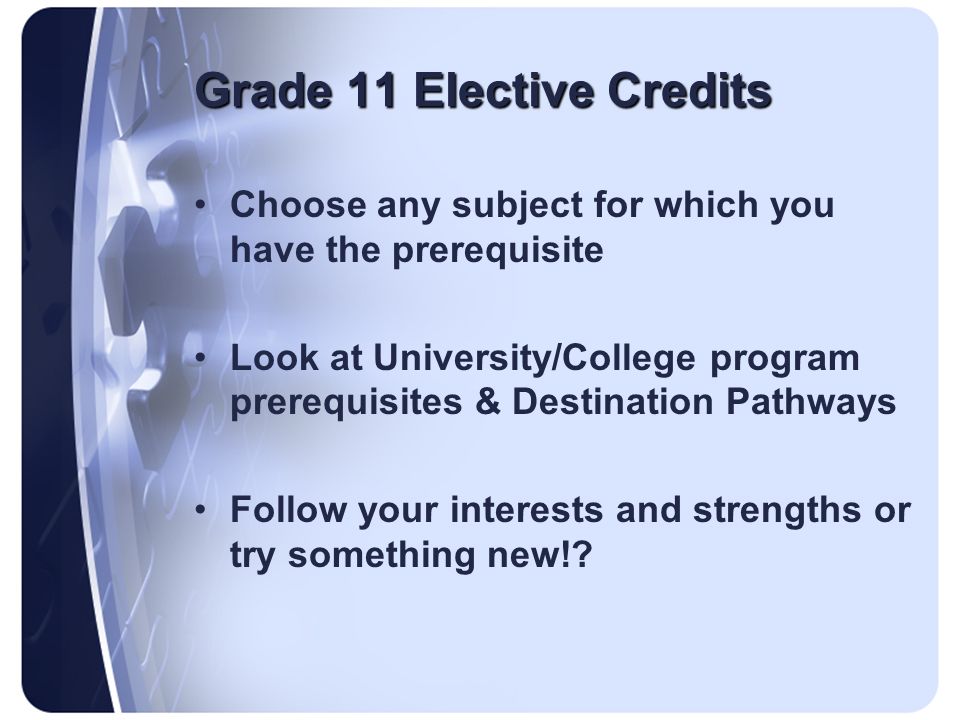 Grade 11 Elective Credits

• Choose any subject for which you have the prerequisite

• Look at University/College program prerequisites & Destination Pathways

• Follow your interests and strengths or try something new!?